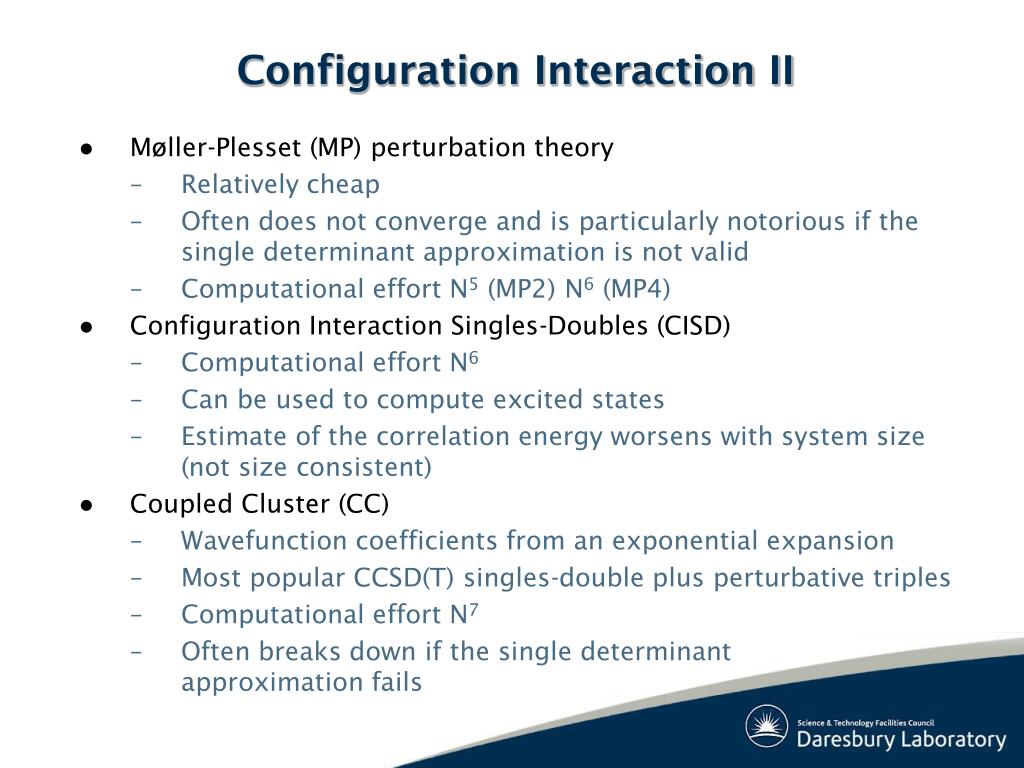 Configuration Interaction II

● Møller-Plesset (MP) perturbation theory
– Relatively cheap
– Often does not converge and is particularly notorious if the single determinant approximation is not valid
– Computational effort $N^5$ (MP2) $N^6$ (MP4)

● Configuration Interaction Singles-Doubles (CISD)
– Computational effort $N^6$
– Can be used to compute excited states
– Estimate of the correlation energy worsens with system size (not size consistent)

● Coupled Cluster (CC)
– Wavefunction coefficients from an exponential expansion
– Most popular CCSD(T) singles-double plus perturbative triples
– Computational effort $N^7$
– Often breaks down if the single determinant approximation fails

Science & Technology Facilities Council
Daresbury Laboratory